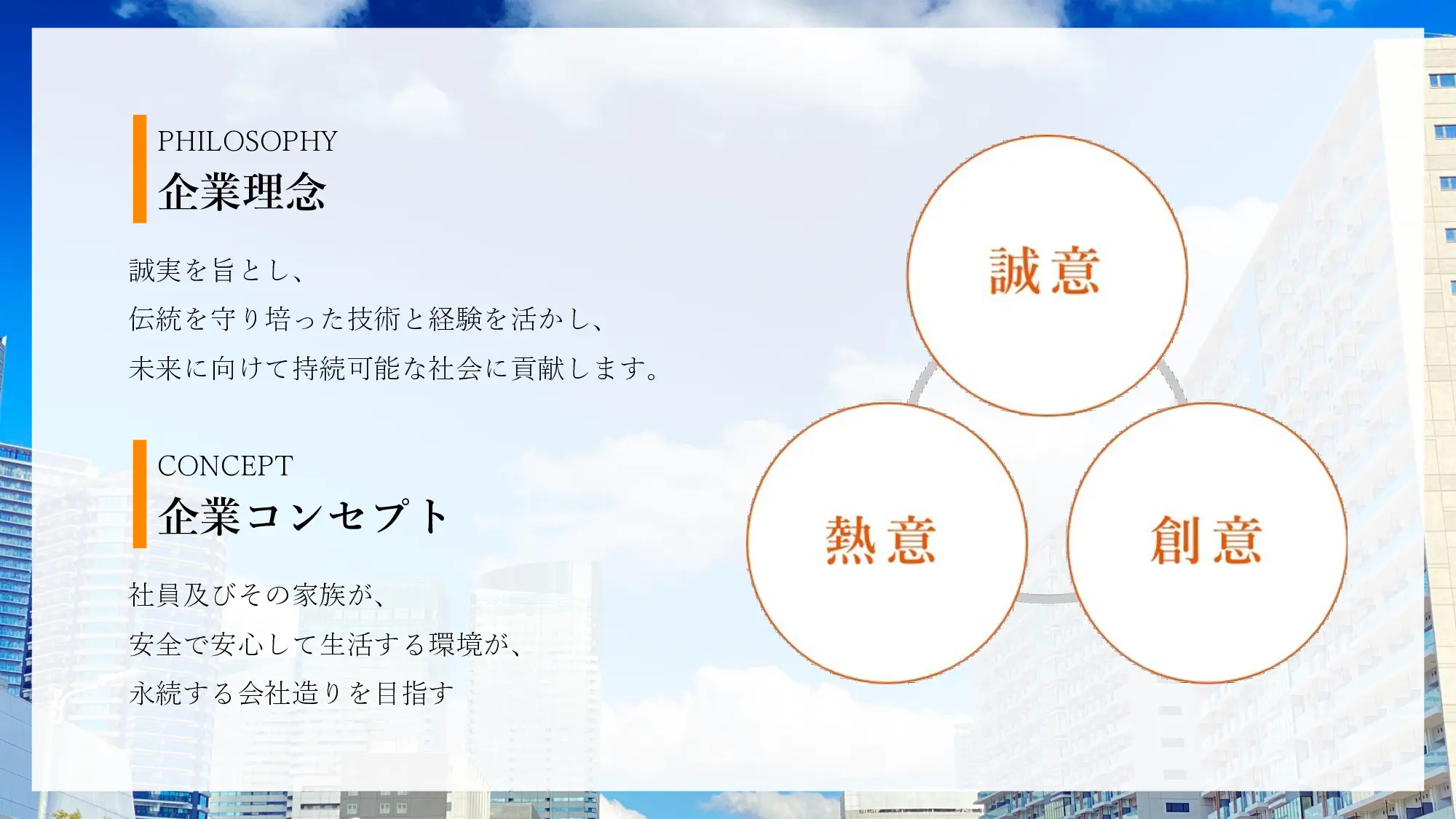 PHILOSOPHY
企業理念

誠実を旨とし、
伝統を守り培った技術と経験を活かし、
未来に向けて持続可能な社会に貢献します。

CONCEPT
企業コンセプト

社員及びその家族が、
安全で安心して生活する環境が、
永続する会社造りを目指す

誠意

熱意

創意